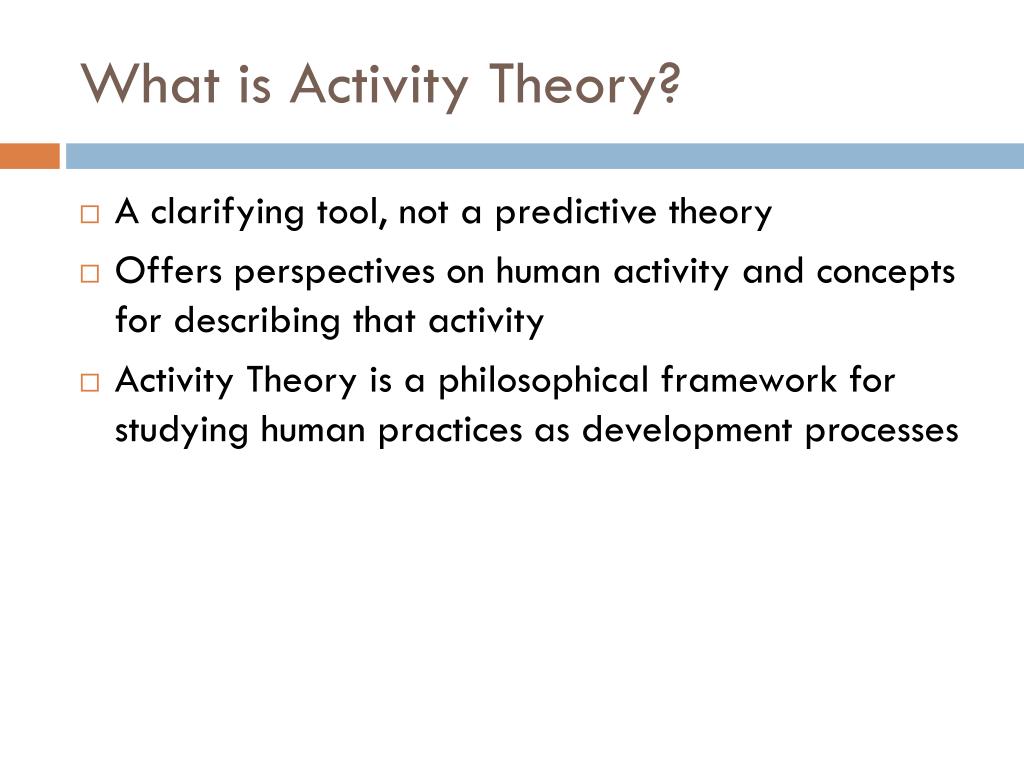 What is Activity Theory?

□ A clarifying tool, not a predictive theory
□ Offers perspectives on human activity and concepts for describing that activity
□ Activity Theory is a philosophical framework for studying human practices as development processes